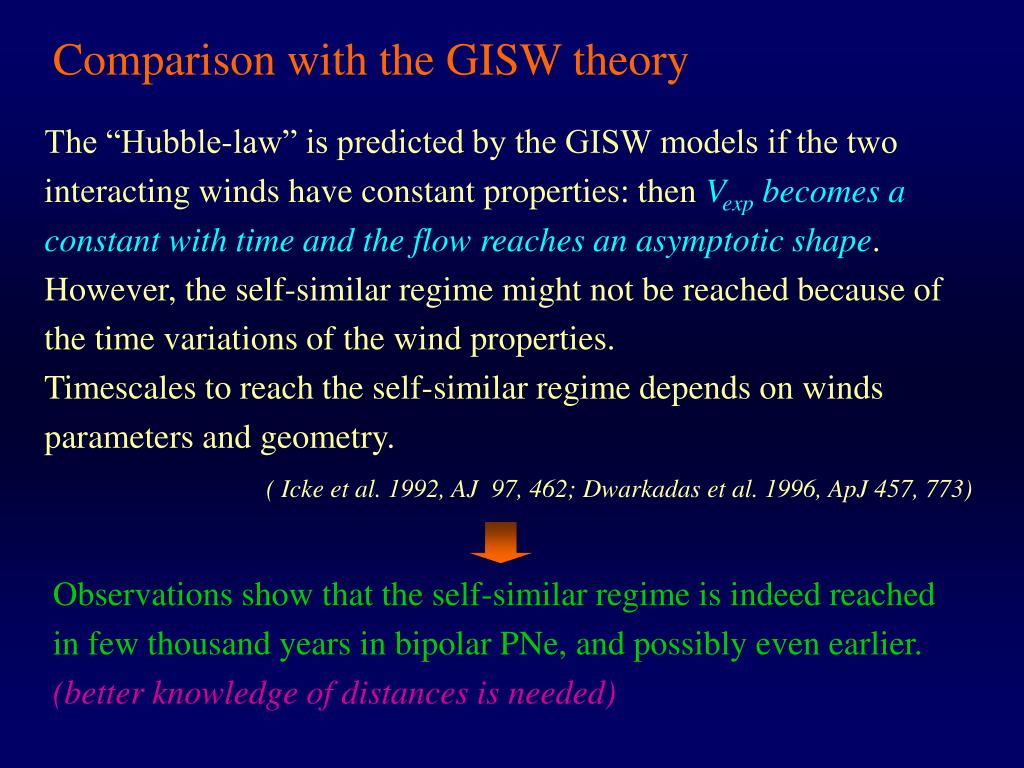 Comparison with the GISW theory

The “Hubble-law” is predicted by the GISW models if the two interacting winds have constant properties: then $V_{exp}$ becomes a constant with time and the flow reaches an asymptotic shape. However, the self-similar regime might not be reached because of the time variations of the wind properties.
Timescales to reach the self-similar regime depends on winds parameters and geometry.

( Icke et al. 1992, AJ 97, 462; Dwarkadas et al. 1996, ApJ 457, 773)

Observations show that the self-similar regime is indeed reached in few thousand years in bipolar PNe, and possibly even earlier.
(better knowledge of distances is needed)